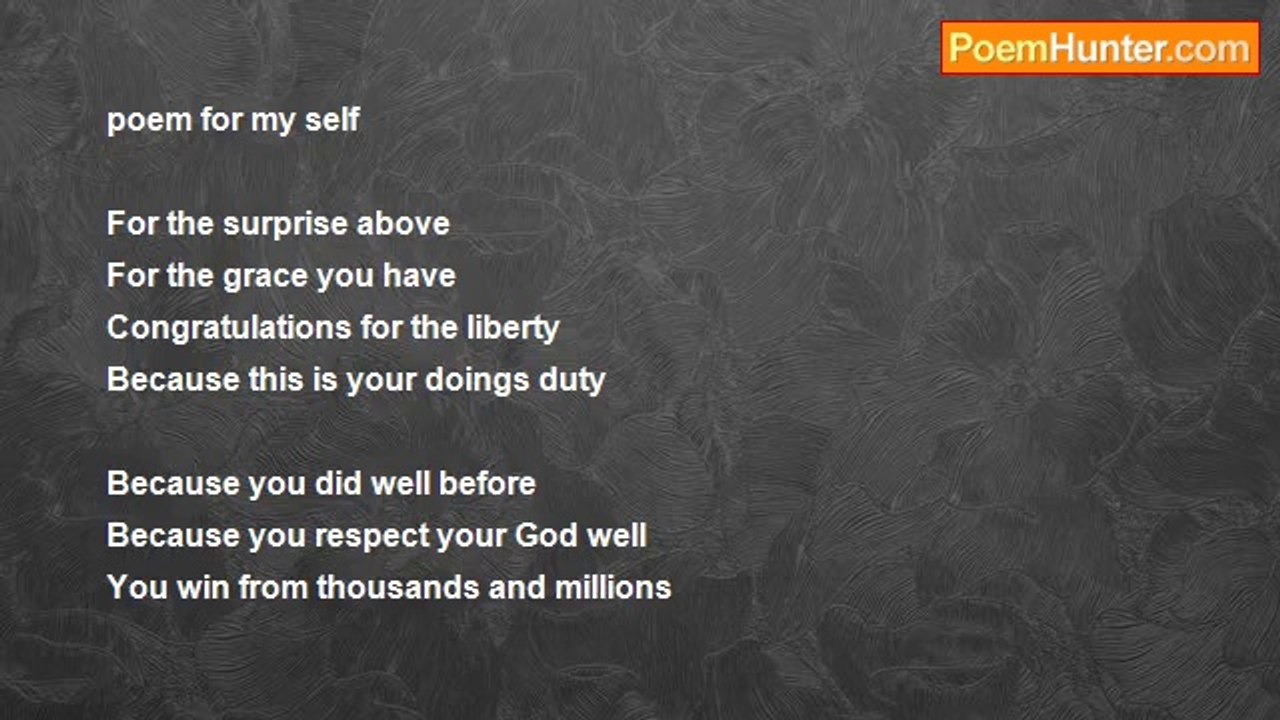 PoemHunter.com

poem for my self

For the surprise above
For the grace you have
Congratulations for the liberty
Because this is your doings duty

Because you did well before
Because you respect your God well
You win from thousands and millions